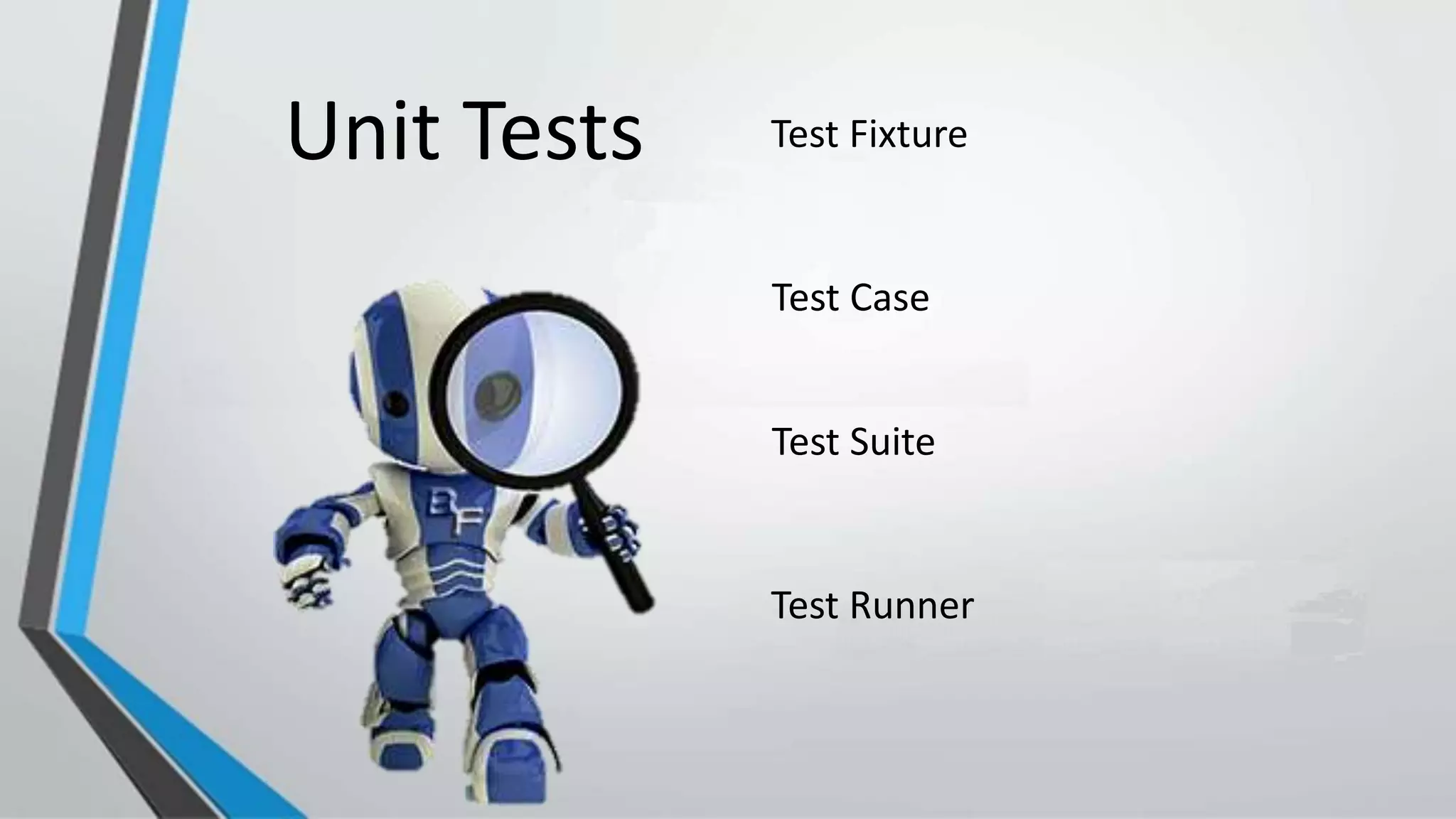 Unit Tests

Test Fixture

Test Case

Test Suite

Test Runner

BF